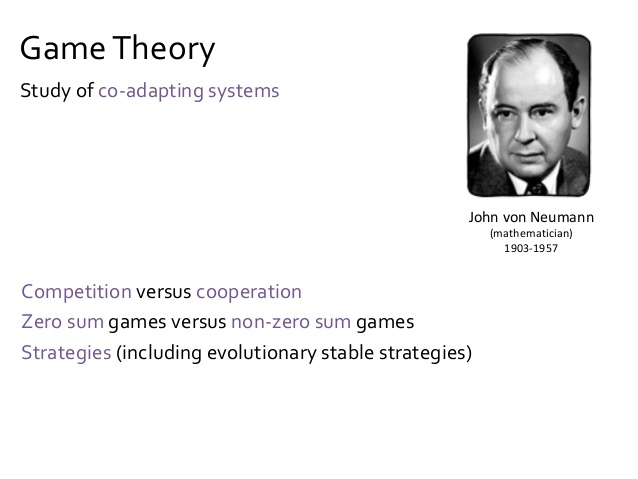 Game Theory

Study of co-adapting systems

John von Neumann
(mathematician)
1903-1957

Competition versus cooperation
Zero sum games versus non-zero sum games
Strategies (including evolutionary stable strategies)